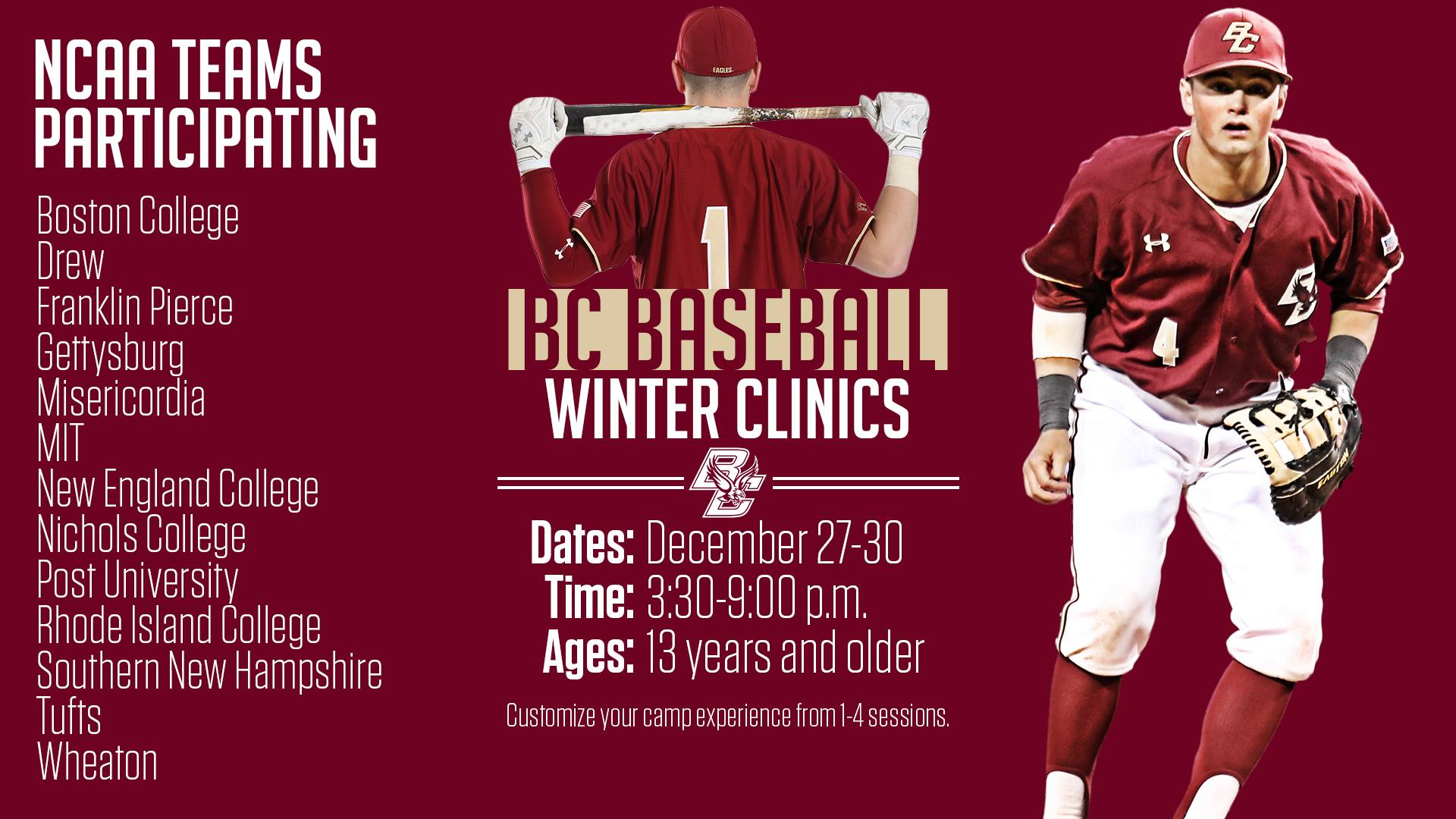 NCAA TEAMS PARTICIPATING

Boston College
Drew
Franklin Pierce
Gettysburg
Misericordia
MIT
New England College
Nichols College
Post University
Rhode Island College
Southern New Hampshire
Tufts
Wheaton

EAGLES

1

BC BASEBALL
WINTER CLINICS

BC

Dates: December 27-30
Time: 3:30-9:00 p.m.
Ages: 13 years and older

Customize your camp experience from 1-4 sessions.

BC

4

EASTON